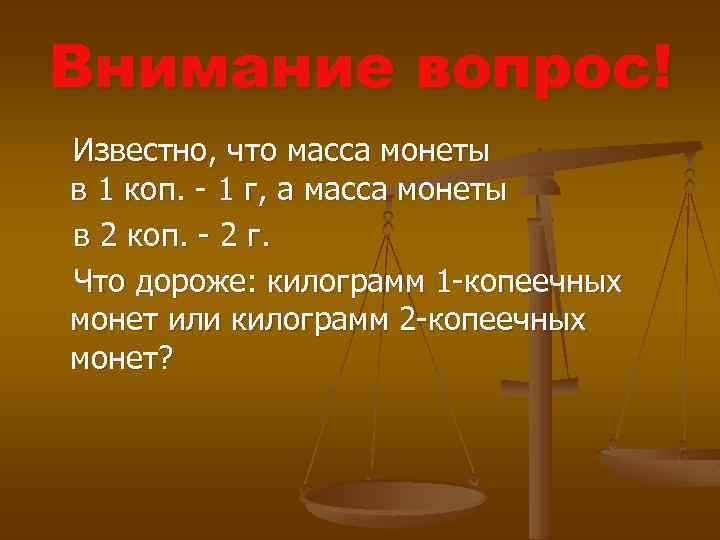 Внимание вопрос!

Известно, что масса монеты в 1 коп. - 1 г, а масса монеты в 2 коп. - 2 г.

Что дороже: килограмм 1-копеечных монет или килограмм 2-копеечных монет?